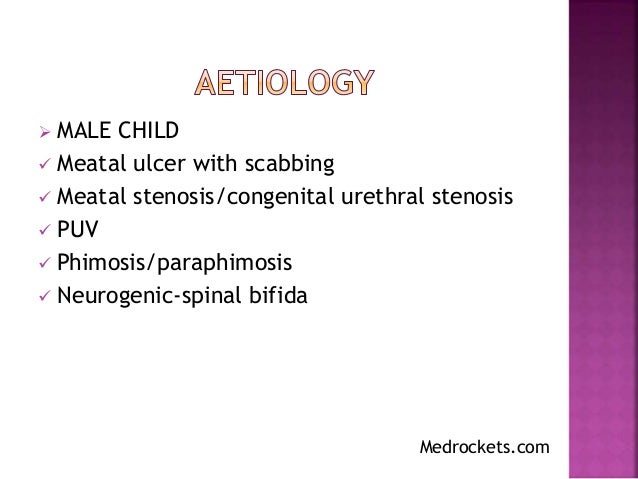 AETIOLOGY

➢ MALE CHILD
✓ Meatal ulcer with scabbing
✓ Meatal stenosis/congenital urethral stenosis
✓ PUV
✓ Phimosis/paraphimosis
✓ Neurogenic-spinal bifida

Medrockets.com